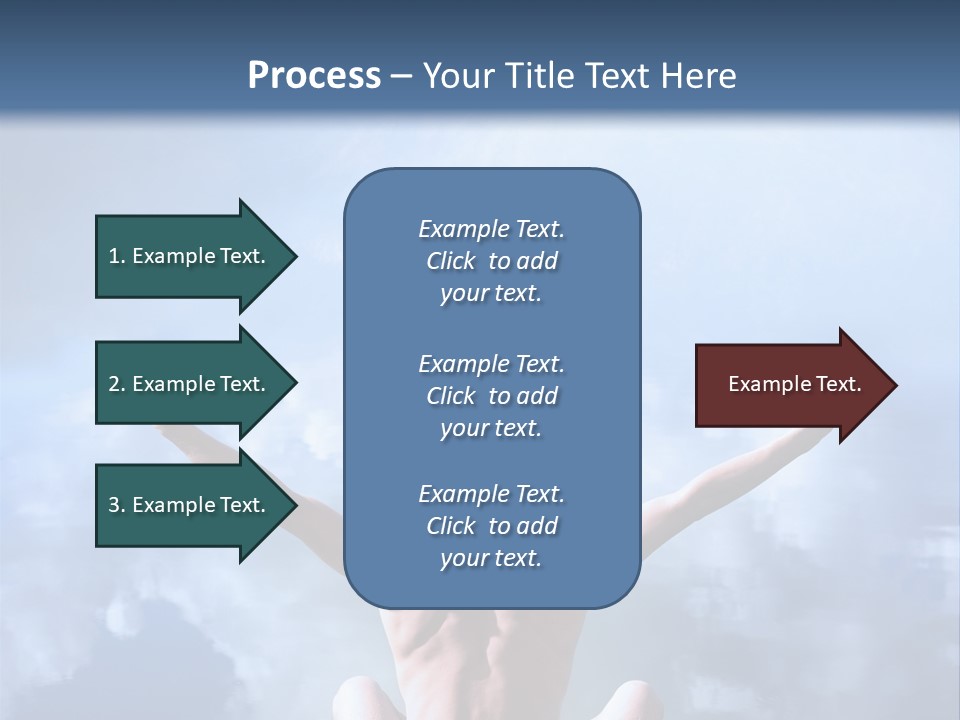 Process – Your Title Text Here

1. Example Text.

2. Example Text.

3. Example Text.

Example Text. Click to add your text.

Example Text. Click to add your text.

Example Text. Click to add your text.

Example Text.